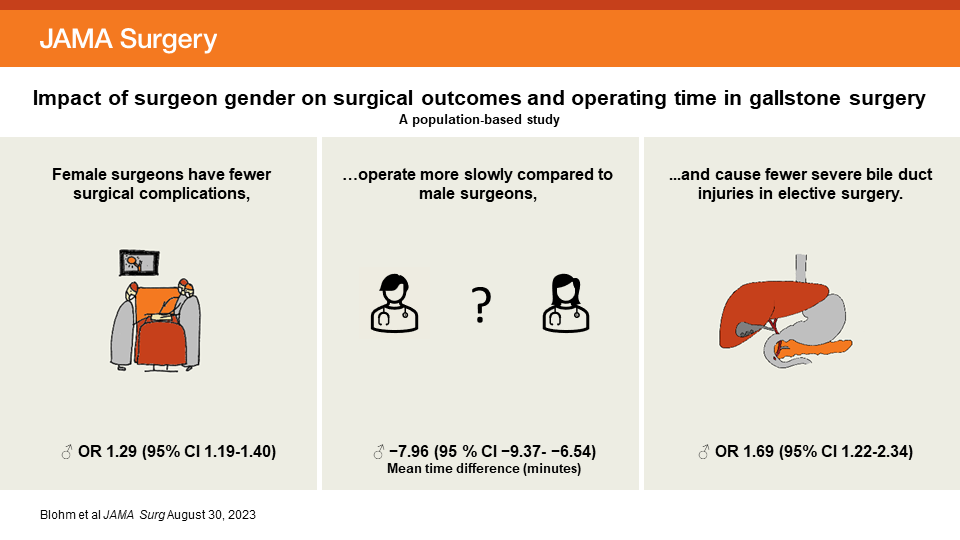 JAMA Surgery

Impact of surgeon gender on surgical outcomes and operating time in gallstone surgery
A population-based study

Female surgeons have fewer surgical complications,

♂ OR 1.29 (95% CI 1.19-1.40)

…operate more slowly compared to male surgeons,

?

♂ −7.96 (95 % CI −9.37- −6.54)
Mean time difference (minutes)

...and cause fewer severe bile duct injuries in elective surgery.

♂ OR 1.69 (95% CI 1.22-2.34)

Blohm et al JAMA Surg August 30, 2023